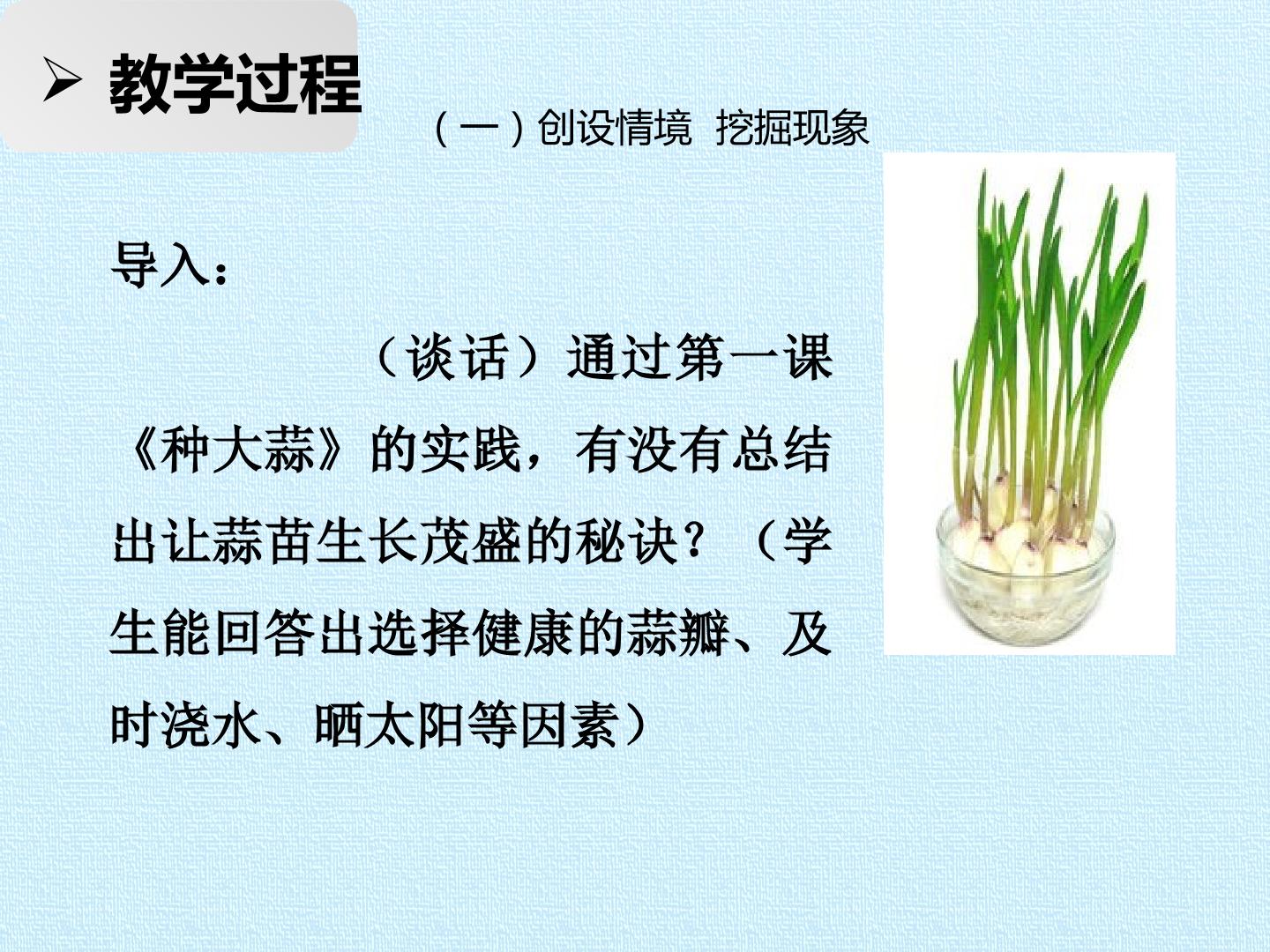 ➢ 教学过程

（一）创设情境 挖掘现象

导入：

（谈话）通过第一课《种大蒜》的实践，有没有总结出让蒜苗生长茂盛的秘诀？（学生能回答出选择健康的蒜瓣、及时浇水、晒太阳等因素）